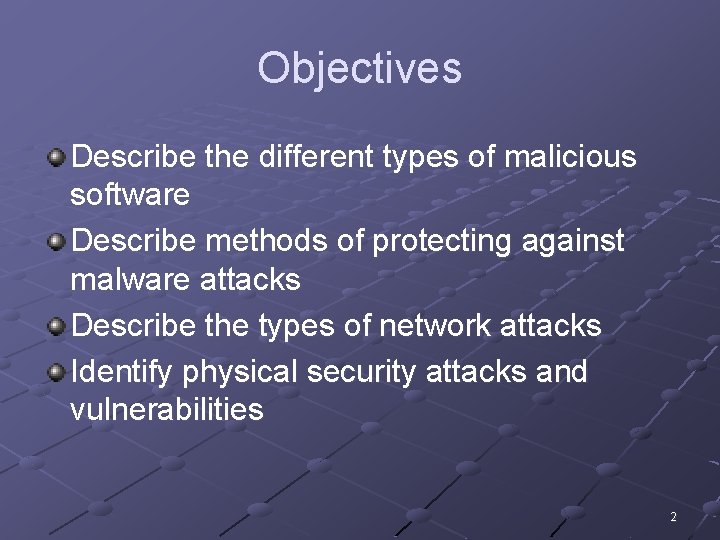 Objectives

Describe the different types of malicious software

Describe methods of protecting against malware attacks

Describe the types of network attacks

Identify physical security attacks and vulnerabilities

2